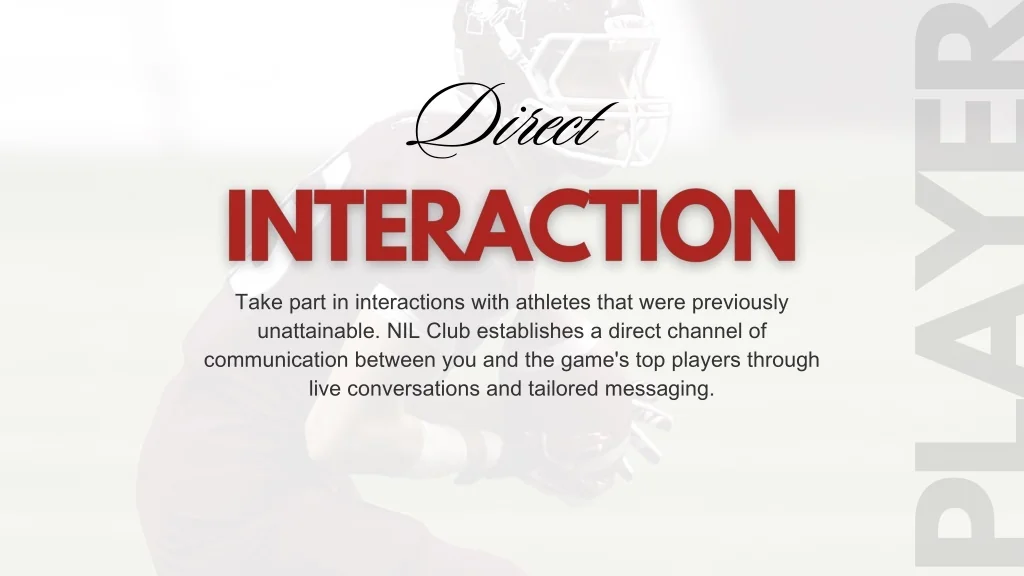 Direct

INTERACTION

Take part in interactions with athletes that were previously unattainable. NIL Club establishes a direct channel of communication between you and the game's top players through live conversations and tailored messaging.

PLAYER